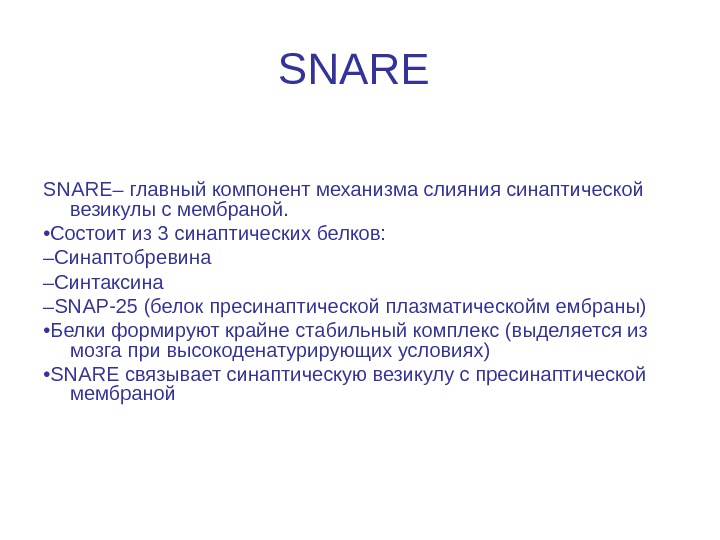 SNARE

SNARE– главный компонент механизма слияния синаптической везикулы с мембраной.

•Состоит из 3 синаптических белков:

–Синаптобревина

–Синтаксина

–SNAP-25 (белок пресинаптической плазматическойм ембраны)

•Белки формируют крайне стабильный комплекс (выделяется из мозга при высокоденатурирующих условиях)

•SNARE связывает синаптическую везикулу с пресинаптической мембраной